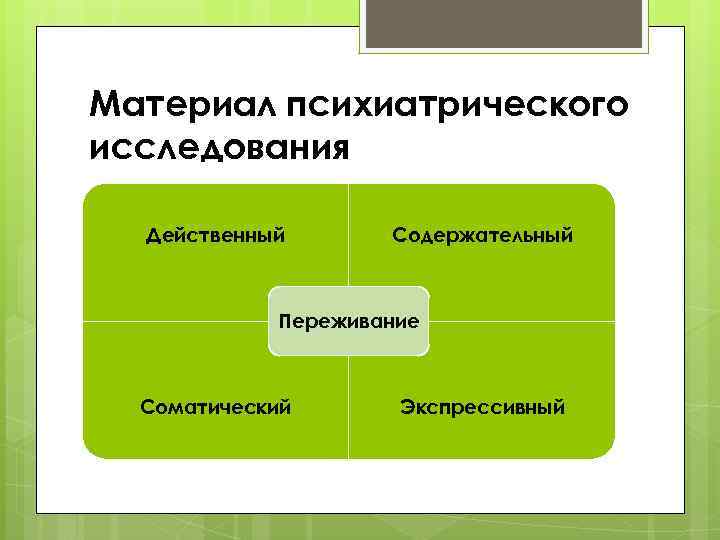 Материал психиатрического исследования

Действенный

Содержательный

Переживание

Соматический

Экспрессивный